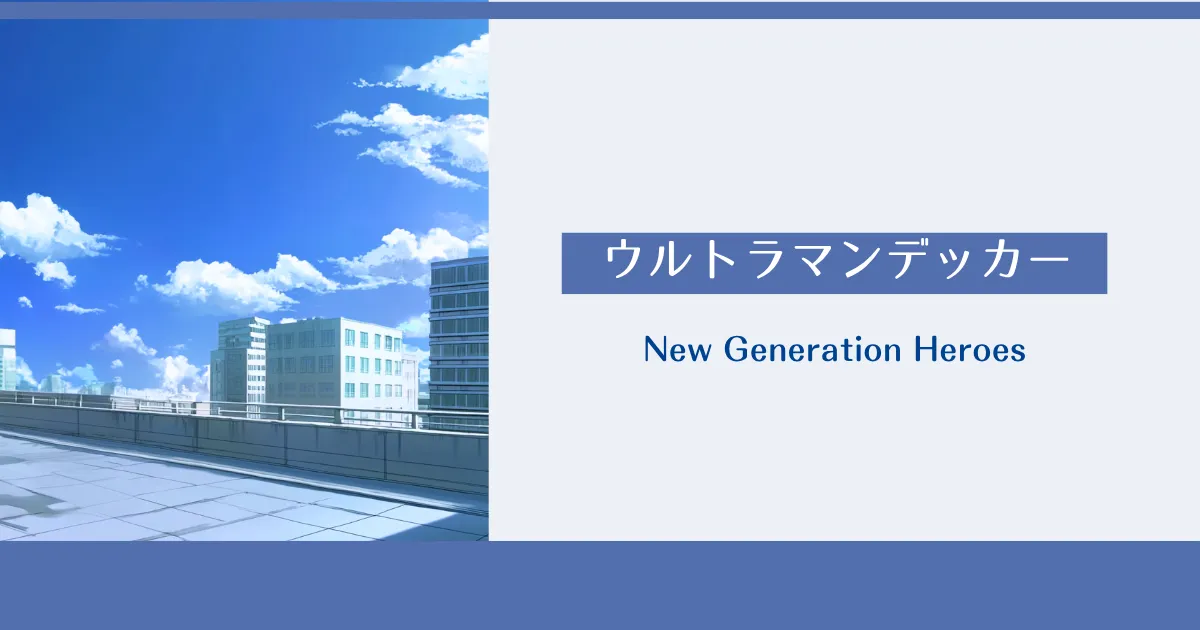 ウルトラマンデッカー

New Generation Heroes